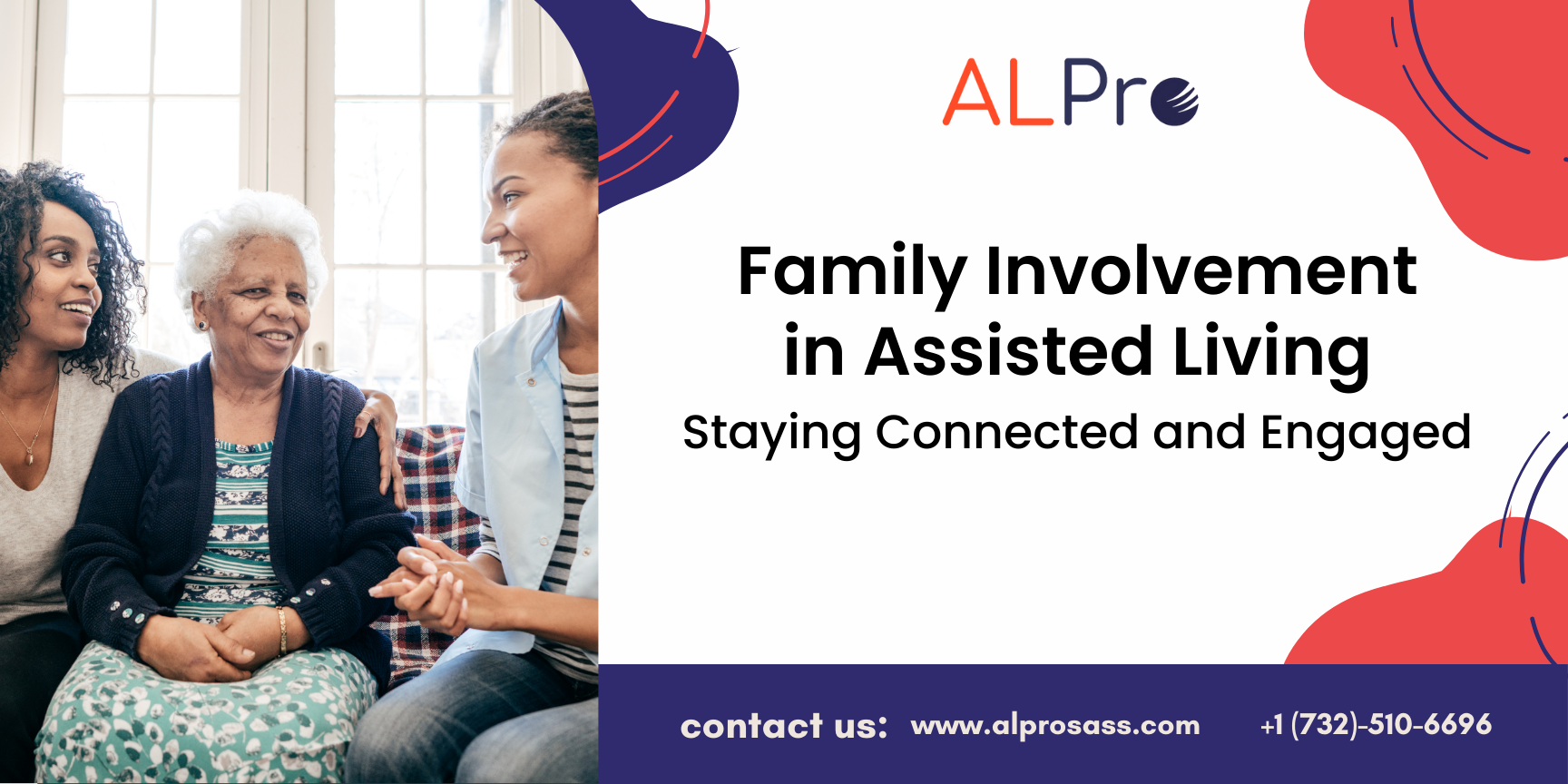 ALPro

Family Involvement in Assisted Living

Staying Connected and Engaged

contact us: www.alprosass.com +1 (732)-510-6696